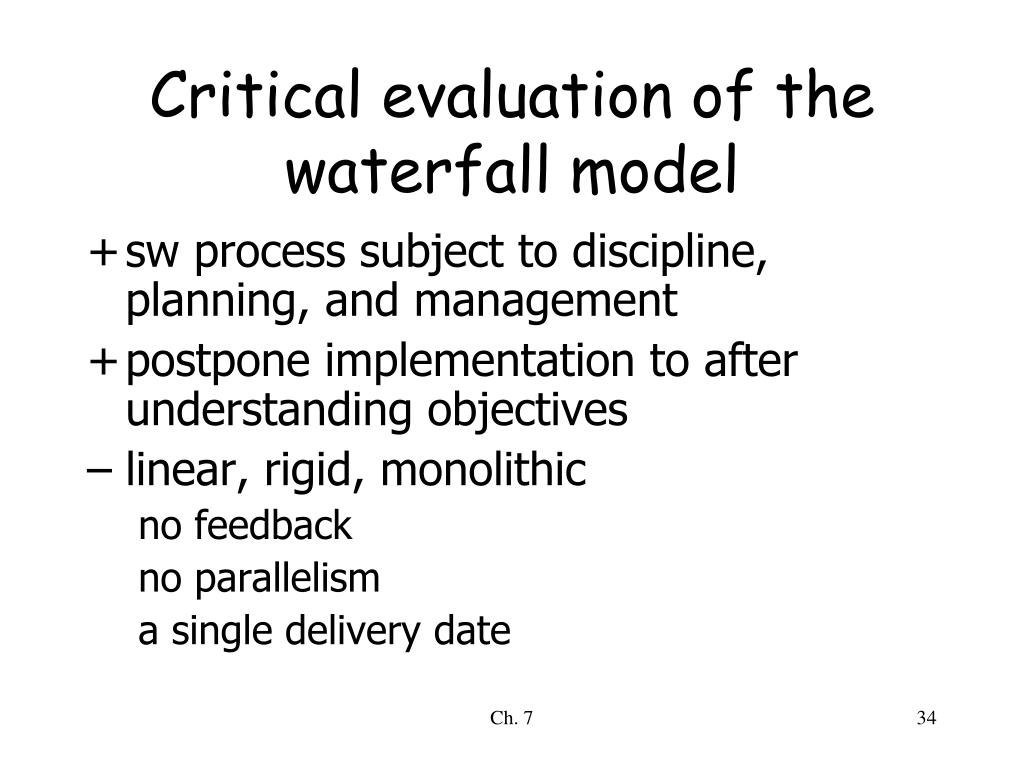 Critical evaluation of the waterfall model

+ sw process subject to discipline, planning, and management

+ postpone implementation to after understanding objectives

– linear, rigid, monolithic

no feedback

no parallelism

a single delivery date

Ch. 7

34